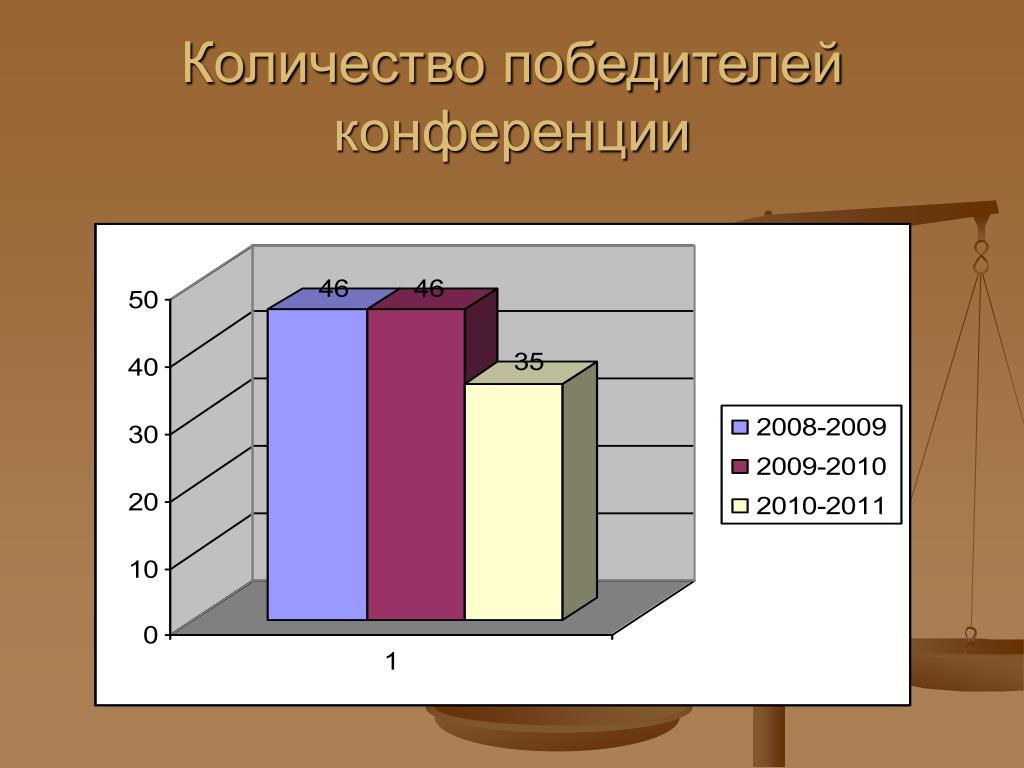 Количество победителей конференции

50
40
30
20
10
0

46
46
35

1

2008-2009
2009-2010
2010-2011